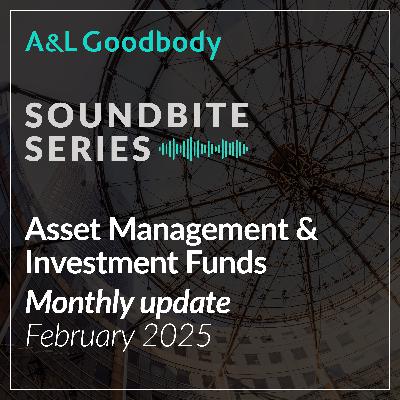 A&L Goodbody

SOUNDBITE SERIES

Asset Management & Investment Funds

Monthly update

February 2025